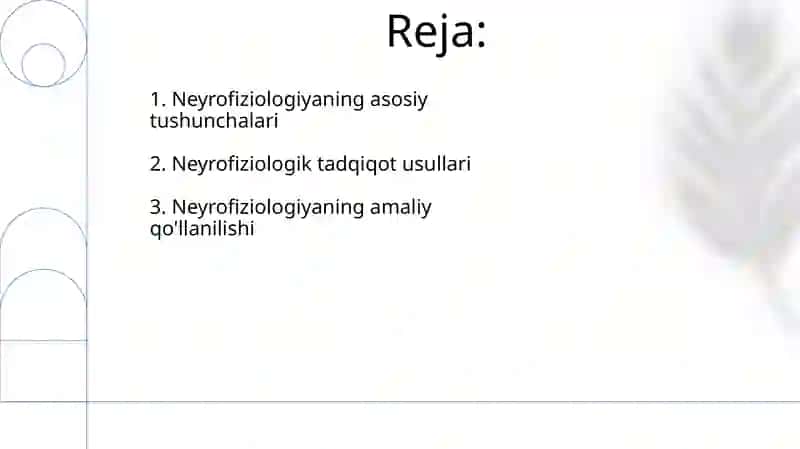 Reja:

1. Neyrofiziologiyaning asosiy tushunchalari

2. Neyrofiziologik tadqiqot usullari

3. Neyrofiziologiyaning amaliy qo'llanilishi